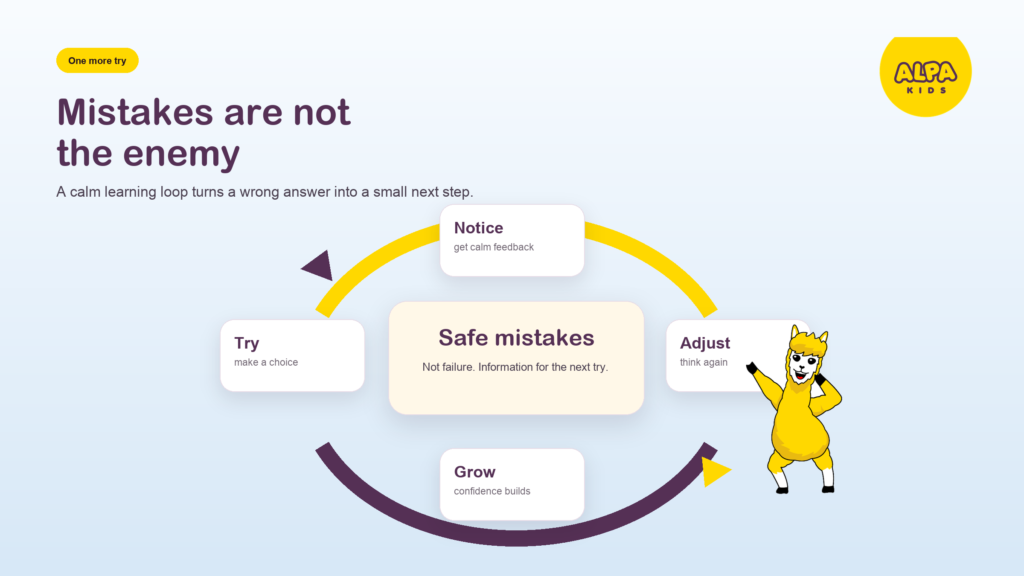 One more try

ALPA KIDS

Mistakes are not the enemy

A calm learning loop turns a wrong answer into a small next step.

Notice
get calm feedback

Try
make a choice

Safe mistakes
Not failure. Information for the next try.

Adjust
think again

Grow
confidence builds